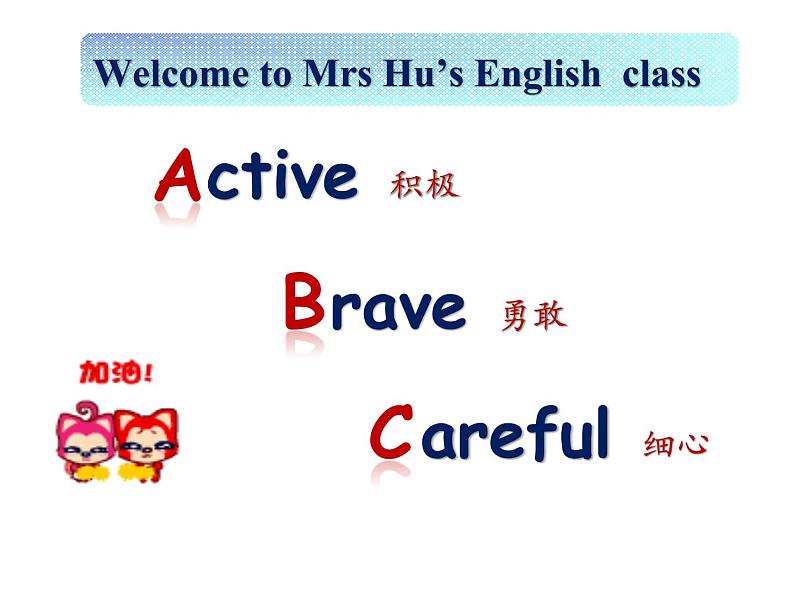 Welcome to Mrs Hu's English class

Active 积极

Brave 勇敢

加油!

Careful 细心